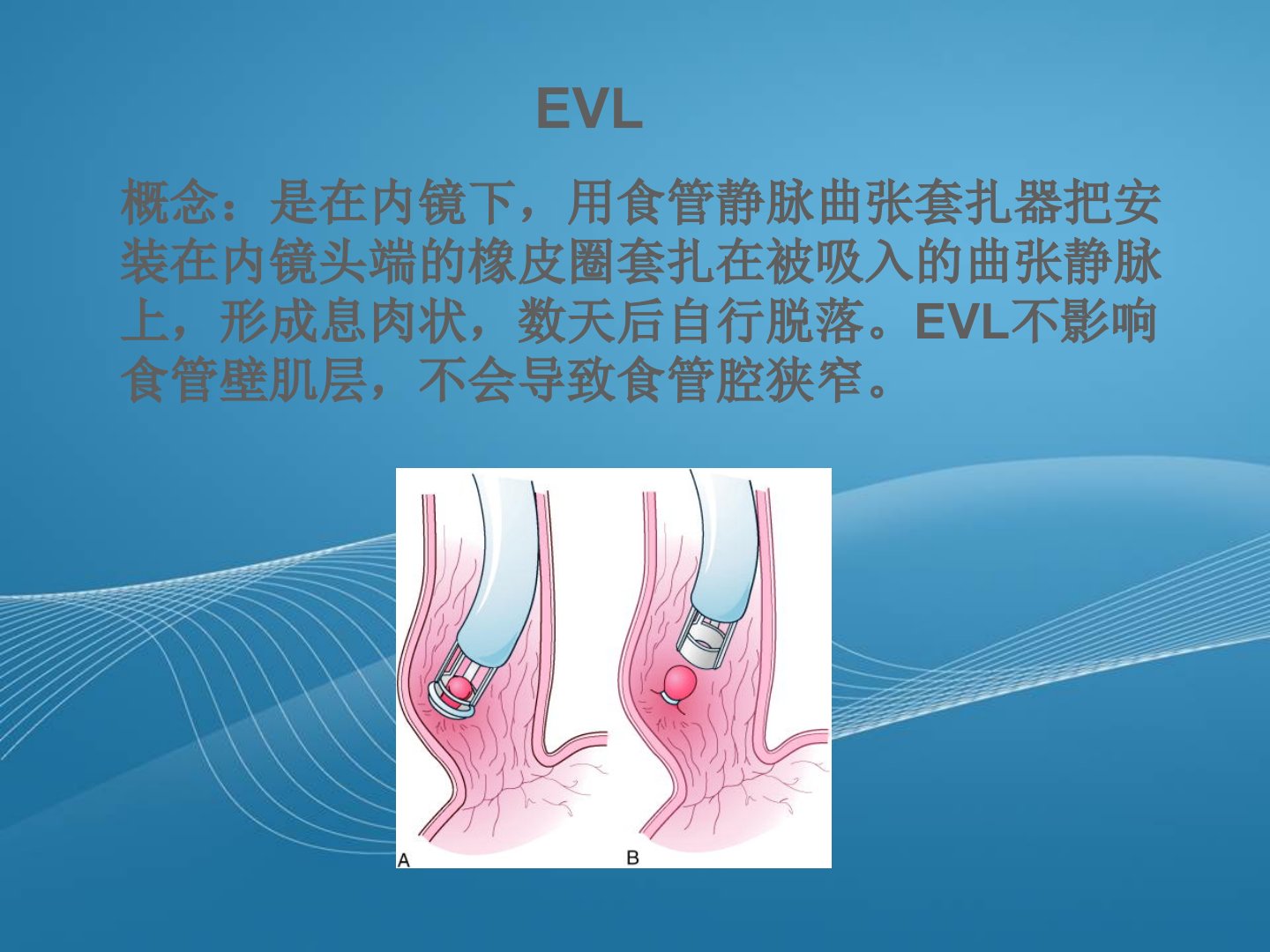 EVL

概念：是在内镜下，用食管静脉曲张套扎器把安装在内镜头端的橡皮圈套扎在被吸入的曲张静脉上，形成息肉状，数天后自行脱落。EVL不影响食管壁肌层，不会导致食管腔狭窄。

A

B